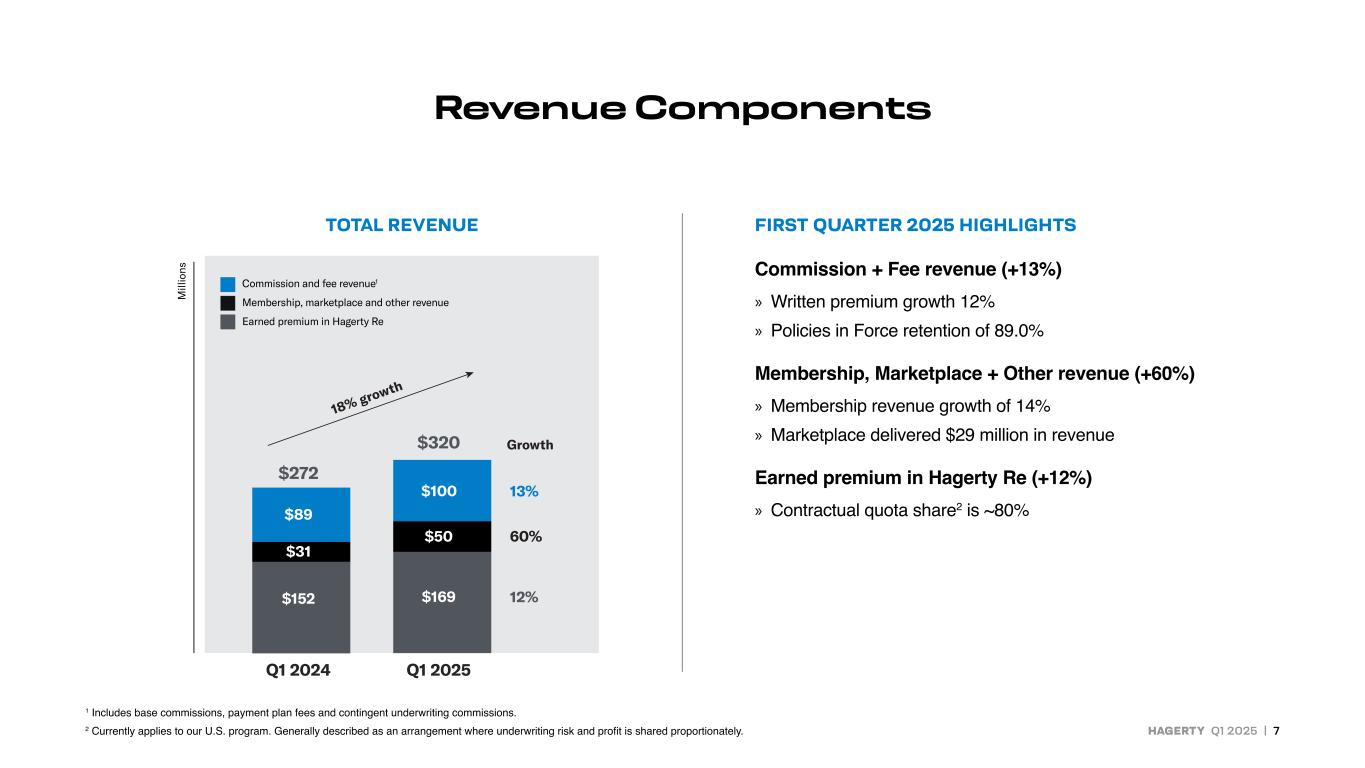 Revenue Components

TOTAL REVENUE

Millions

Commission and fee revenue$^1$
Membership, marketplace and other revenue
Earned premium in Hagerty Re

18% growth

$272
$89
$31
$152

$320
$100
$50
$169

Growth
13%
60%
12%

Q1 2024
Q1 2025

FIRST QUARTER 2025 HIGHLIGHTS

Commission + Fee revenue (+13%)

» Written premium growth 12%
» Policies in Force retention of 89.0%

Membership, Marketplace + Other revenue (+60%)

» Membership revenue growth of 14%
» Marketplace delivered $29 million in revenue

Earned premium in Hagerty Re (+12%)

» Contractual quota share$^2$ is ~80%

$^1$ Includes base commissions, payment plan fees and contingent underwriting commissions.
$^2$ Currently applies to our U.S. program. Generally described as an arrangement where underwriting risk and profit is shared proportionately.

HAGERTY Q1 2025 | 7